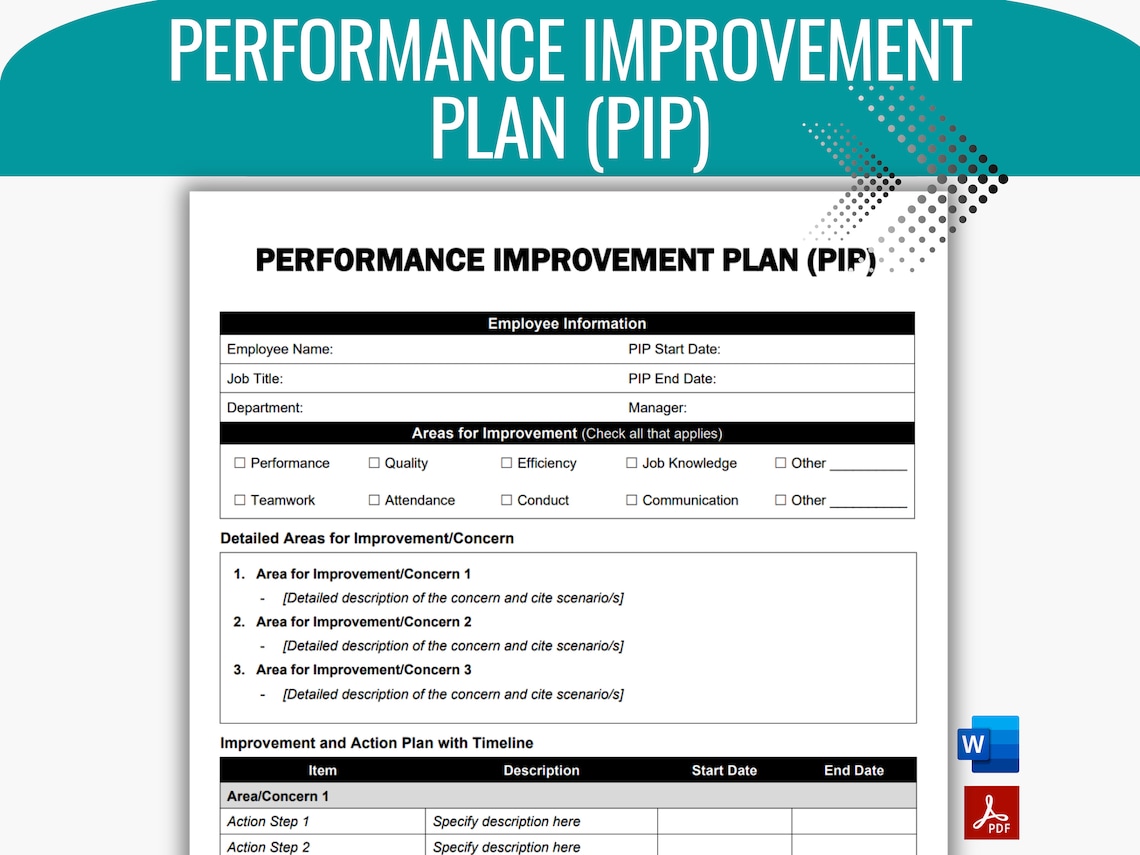 PERFORMANCE IMPROVEMENT PLAN (PIP)

PERFORMANCE IMPROVEMENT PLAN (PIP)

| Employee Information | |
|---|---|
| Employee Name: | PIP Start Date: |
| Job Title: | PIP End Date: |
| Department: | Manager: |

Areas for Improvement (Check all that applies)

☐ Performance ☐ Quality ☐ Efficiency ☐ Job Knowledge ☐ Other __________

☐ Teamwork ☐ Attendance ☐ Conduct ☐ Communication ☐ Other __________

Detailed Areas for Improvement/Concern

1. Area for Improvement/Concern 1
- [Detailed description of the concern and cite scenario/s]
2. Area for Improvement/Concern 2
- [Detailed description of the concern and cite scenario/s]
3. Area for Improvement/Concern 3
- [Detailed description of the concern and cite scenario/s]

Improvement and Action Plan with Timeline

| Item | Description | Start Date | End Date |
|---|---|---|---|
| Area/Concern 1 | | | |
| Action Step 1 | Specify description here | | |
| Action Step 2 | Specify description here | | |

W

PDF